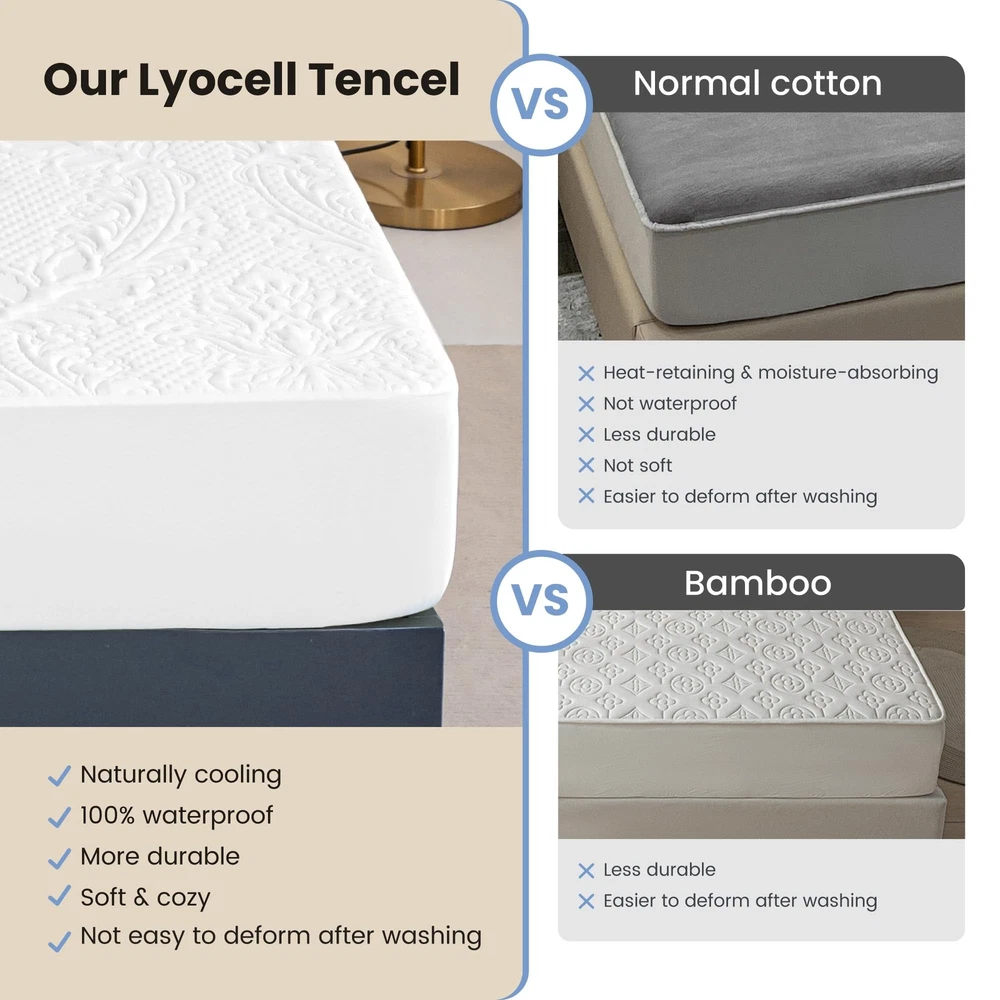 Our Lyocell Tencel

✓ Naturally cooling
✓ 100% waterproof
✓ More durable
✓ Soft & cozy
✓ Not easy to deform after washing

VS

Normal cotton

✕ Heat-retaining & moisture-absorbing
✕ Not waterproof
✕ Less durable
✕ Not soft
✕ Easier to deform after washing

VS

Bamboo

✕ Less durable
✕ Easier to deform after washing